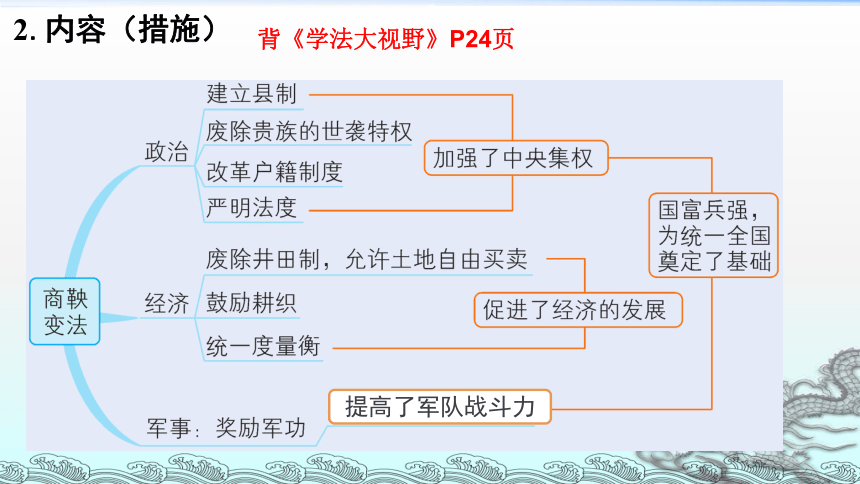 2. 内容（措施）

背《学法大视野》P24页

商鞅变法

政治
建立县制
废除贵族的世袭特权
改革户籍制度
严明法度
加强了中央集权

经济
废除井田制，允许土地自由买卖
鼓励耕织
统一度量衡
促进了经济的发展

军事：奖励军功
提高了军队战斗力

国富兵强，为统一全国奠定了基础